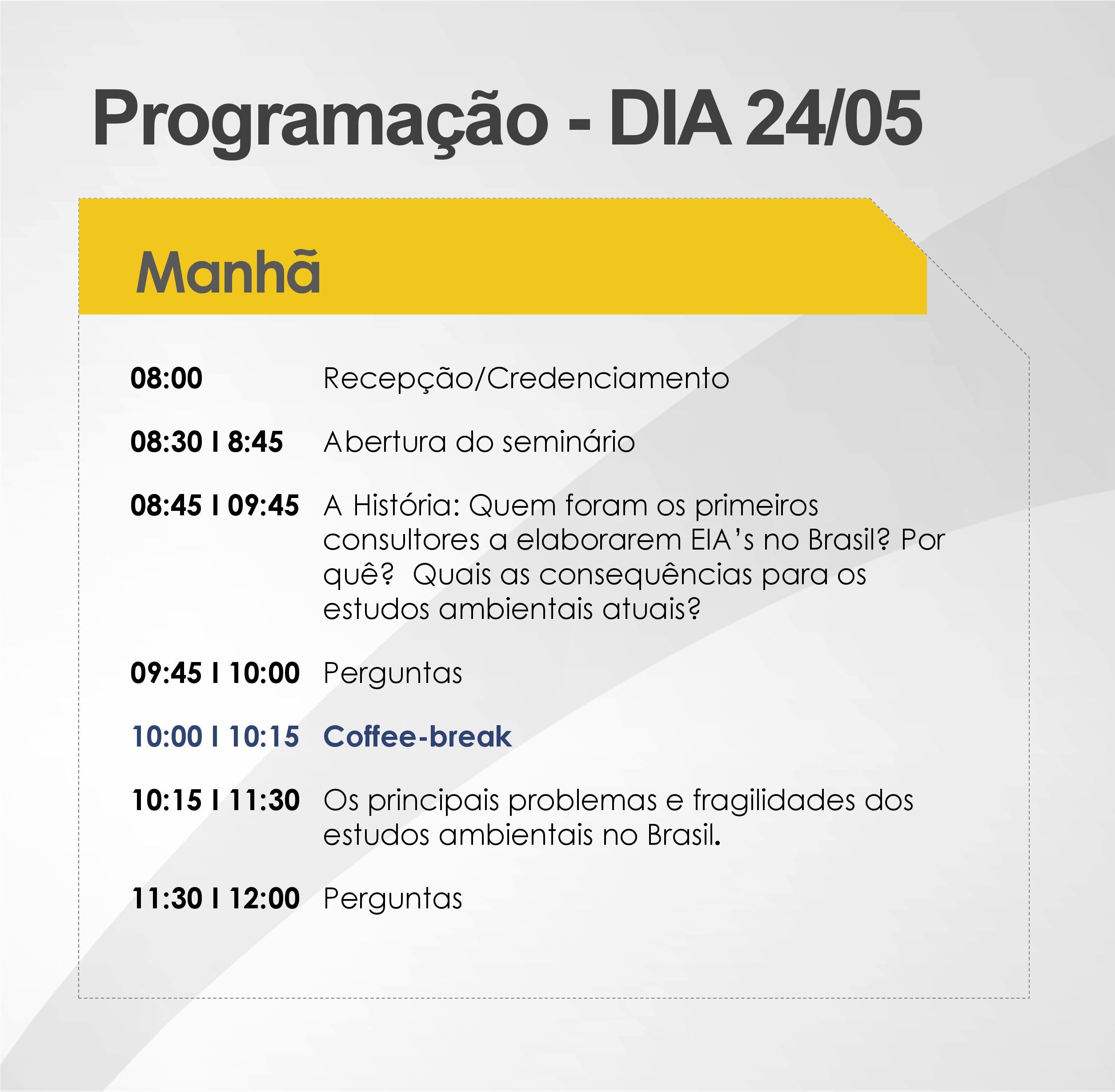 Programação - DIA 24/05

Manhã

08:00 Recepção/Credenciamento

08:30 I 8:45 Abertura do seminário

08:45 I 09:45 A História: Quem foram os primeiros consultores a elaborarem EIA's no Brasil? Por quê? Quais as consequências para os estudos ambientais atuais?

09:45 I 10:00 Perguntas

10:00 I 10:15 Coffee-break

10:15 I 11:30 Os principais problemas e fragilidades dos estudos ambientais no Brasil.

11:30 I 12:00 Perguntas